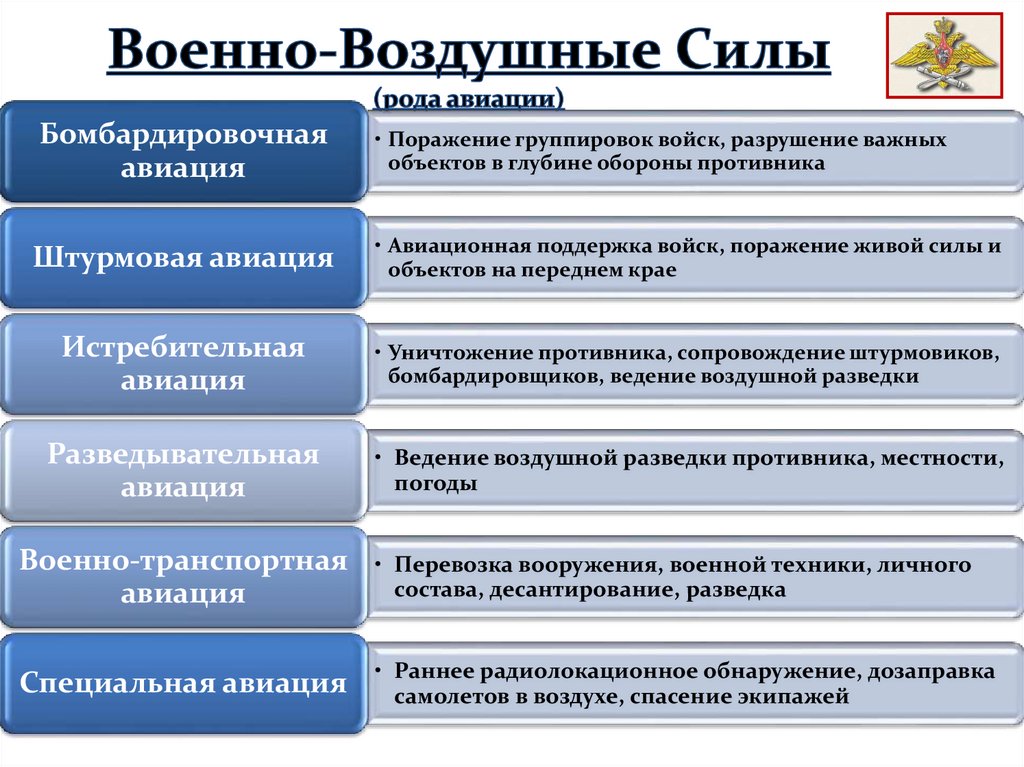 Военно-Воздушные Силы
(рода авиации)

Бомбардировочная авиация

• Поражение группировок войск, разрушение важных объектов в глубине обороны противника

Штурмовая авиация

• Авиационная поддержка войск, поражение живой силы и объектов на переднем крае

Истребительная авиация

• Уничтожение противника, сопровождение штурмовиков, бомбардировщиков, ведение воздушной разведки

Разведывательная авиация

• Ведение воздушной разведки противника, местности, погоды

Военно-транспортная авиация

• Перевозка вооружения, военной техники, личного состава, десантирование, разведка

Специальная авиация

• Раннее радиолокационное обнаружение, дозаправка самолетов в воздухе, спасение экипажей